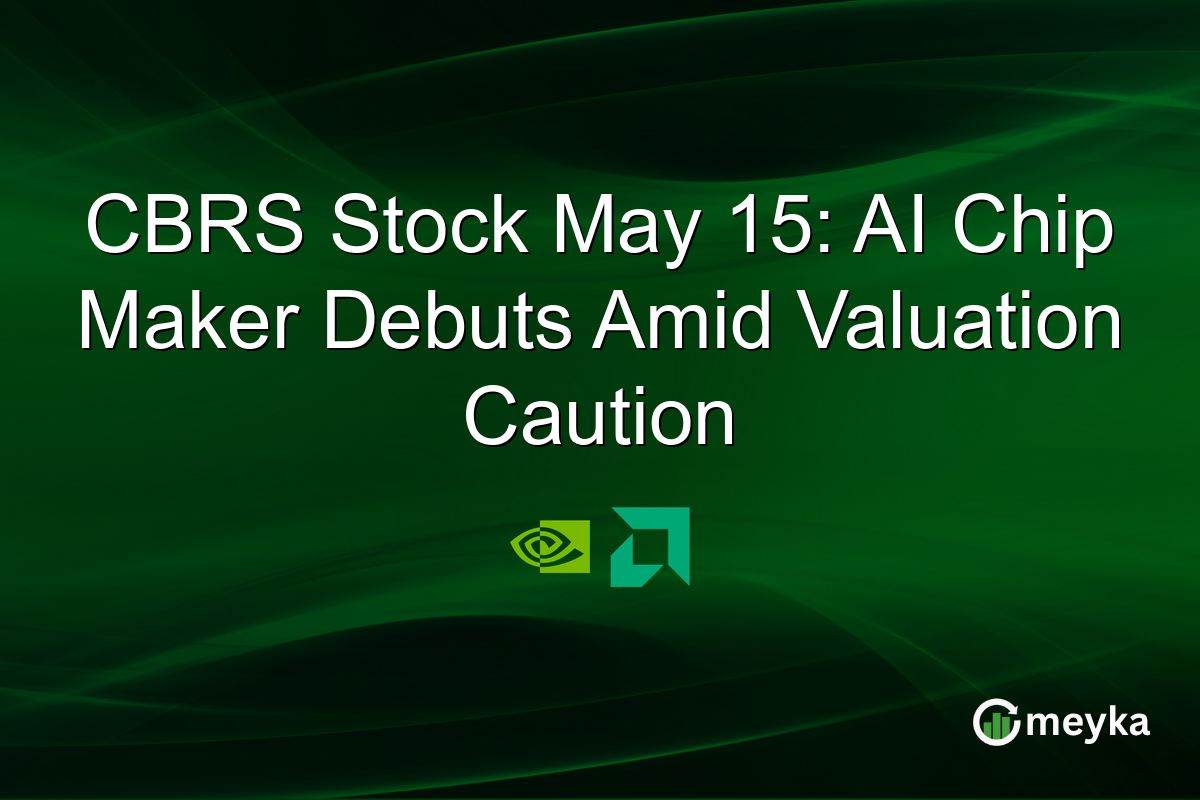 CBRS Stock May 15: AI Chip Maker Debuts Amid Valuation Caution

meyka